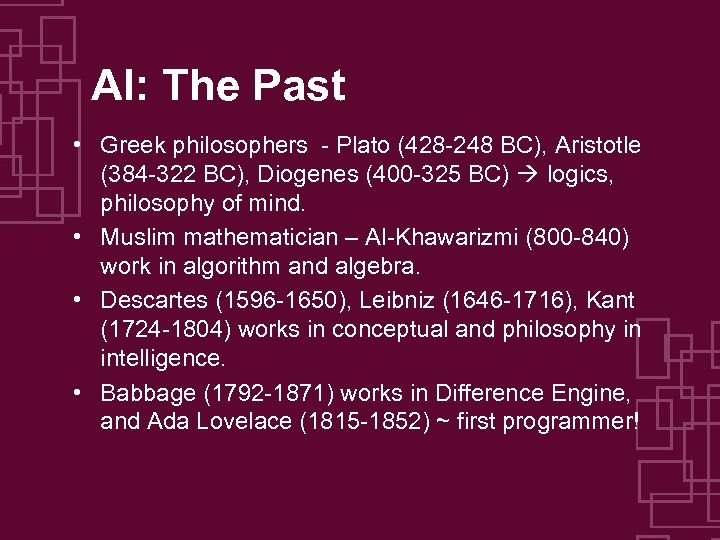 AI: The Past

• Greek philosophers - Plato (428-248 BC), Aristotle (384-322 BC), Diogenes (400-325 BC) → logics, philosophy of mind.
• Muslim mathematician – Al-Khawarizmi (800-840) work in algorithm and algebra.
• Descartes (1596-1650), Leibniz (1646-1716), Kant (1724-1804) works in conceptual and philosophy in intelligence.
• Babbage (1792-1871) works in Difference Engine, and Ada Lovelace (1815-1852) ~ first programmer!